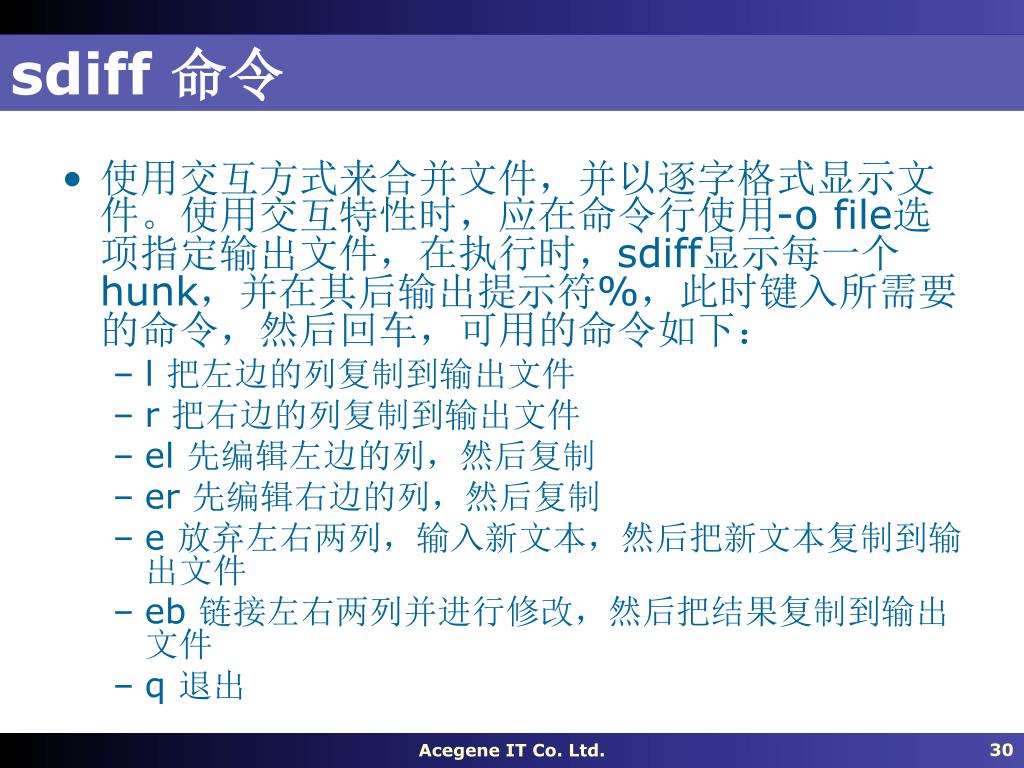 sdiff 命令

• 使用交互方式来合并文件，并以逐字格式显示文件。使用交互特性时，应在命令行使用-o file选项指定输出文件，在执行时，sdiff显示每一个hunk，并在其后输出提示符%，此时键入所需要的命令，然后回车，可用的命令如下：
– l 把左边的列复制到输出文件
– r 把右边的列复制到输出文件
– el 先编辑左边的列，然后复制
– er 先编辑右边的列，然后复制
– e 放弃左右两列，输入新文本，然后把新文本复制到输出文件
– eb 链接左右两列并进行修改，然后把结果复制到输出文件
– q 退出

Acegene IT Co. Ltd.

30